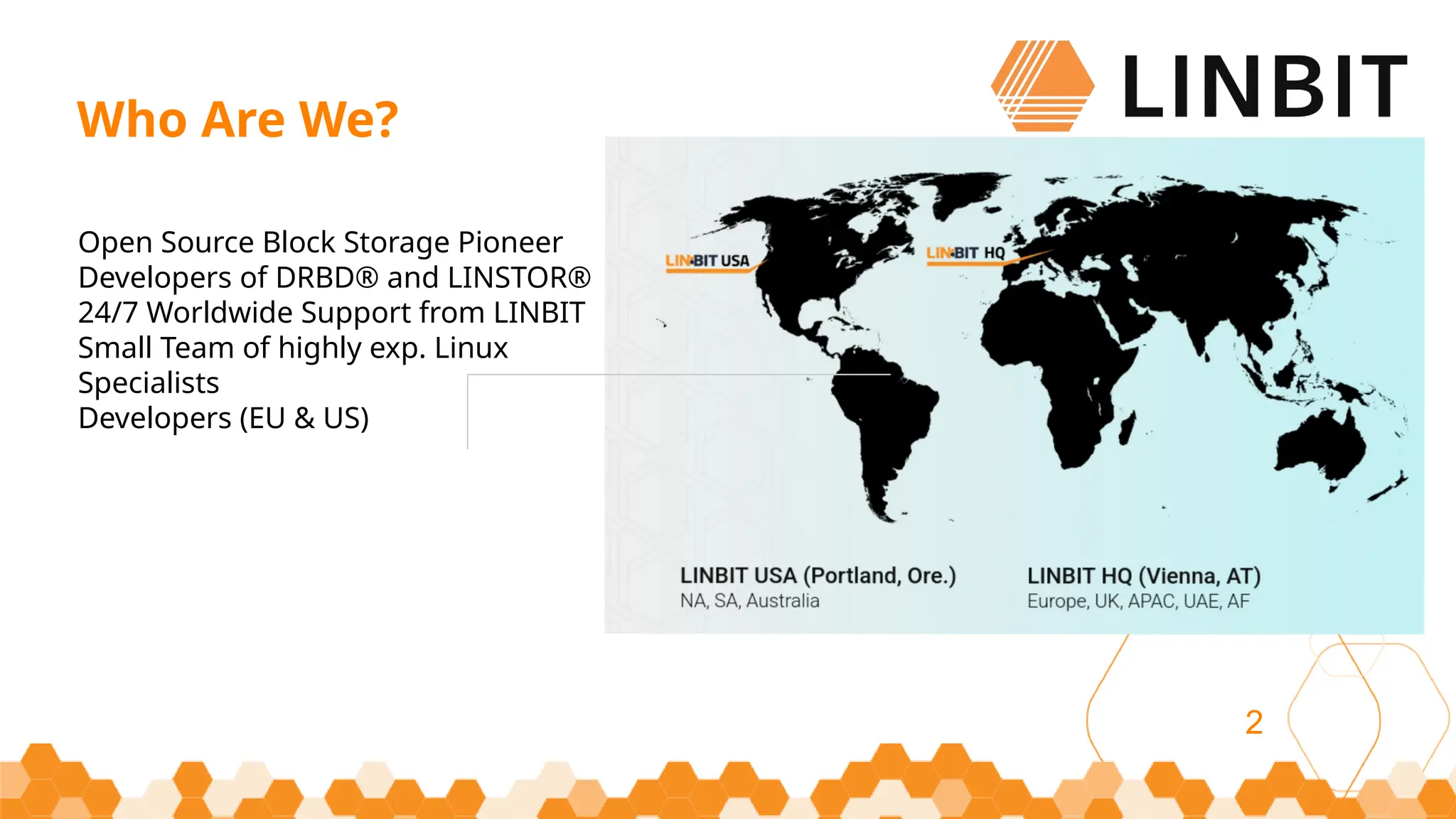 LINBIT

Who Are We?

Open Source Block Storage Pioneer
Developers of DRBD® and LINSTOR®
24/7 Worldwide Support from LINBIT
Small Team of highly exp. Linux Specialists
Developers (EU & US)

LINBIT USA

LINBIT HQ

LINBIT USA (Portland, Ore.)
NA, SA, Australia

LINBIT HQ (Vienna, AT)
Europe, UK, APAC, UAE, AF

2